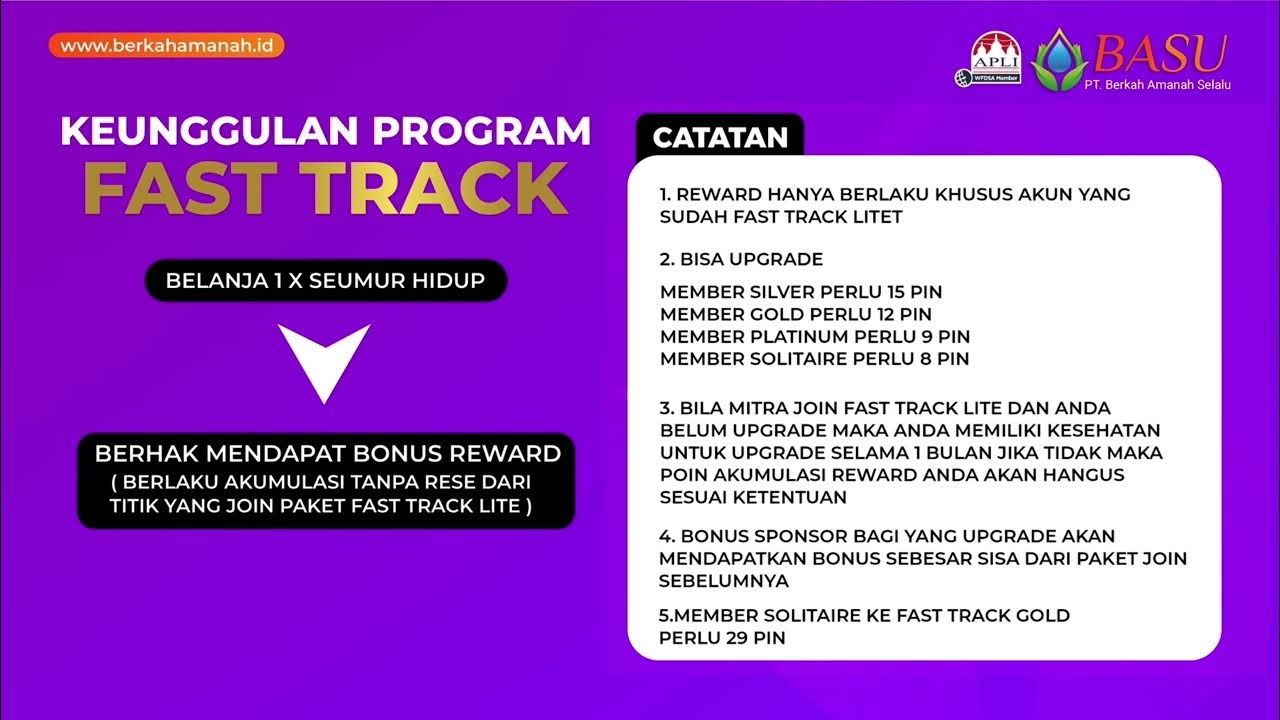 www.berkahamanah.id

APLI
WFDSA Member

BASU
PT. Berkah Amanah Selalu

KEUNGGULAN PROGRAM
FAST TRACK

BELANJA 1 X SEUMUR HIDUP

BERHAK MENDAPAT BONUS REWARD
( BERLAKU AKUMULASI TANPA RESE DARI TITIK YANG JOIN PAKET FAST TRACK LITE )

CATATAN

1. REWARD HANYA BERLAKU KHUSUS AKUN YANG SUDAH FAST TRACK LITET

2. BISA UPGRADE

MEMBER SILVER PERLU 15 PIN
MEMBER GOLD PERLU 12 PIN
MEMBER PLATINUM PERLU 9 PIN
MEMBER SOLITAIRE PERLU 8 PIN

3. BILA MITRA JOIN FAST TRACK LITE DAN ANDA BELUM UPGRADE MAKA ANDA MEMILIKI KESEHATAN UNTUK UPGRADE SELAMA 1 BULAN JIKA TIDAK MAKA POIN AKUMULASI REWARD ANDA AKAN HANGUS SESUAI KETENTUAN

4. BONUS SPONSOR BAGI YANG UPGRADE AKAN MENDAPATKAN BONUS SEBESAR SISA DARI PAKET JOIN SEBELUMNYA

5.MEMBER SOLITAIRE KE FAST TRACK GOLD PERLU 29 PIN